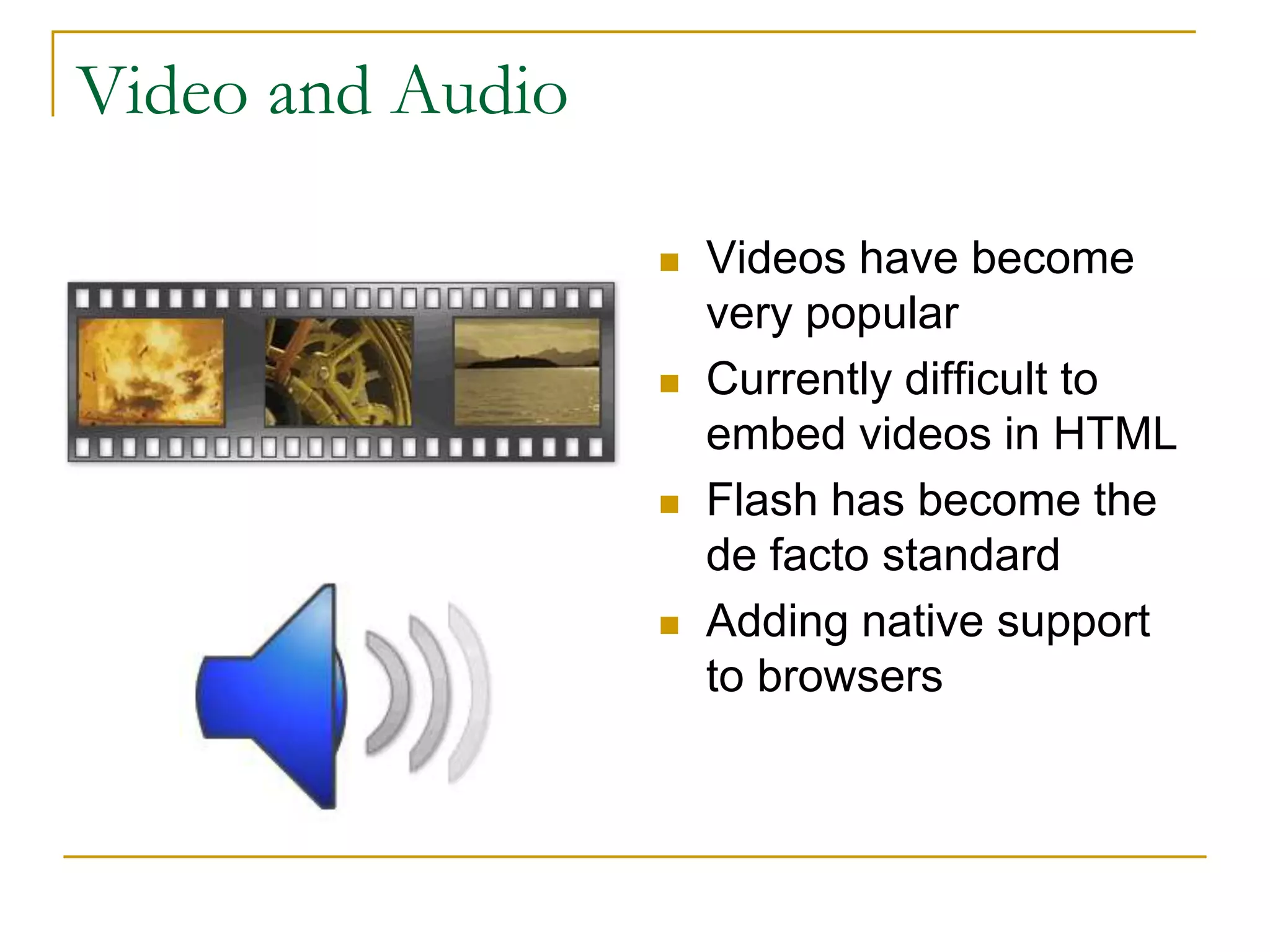 Video and Audio

- Videos have become very popular
- Currently difficult to embed videos in HTML
- Flash has become the de facto standard
- Adding native support to browsers